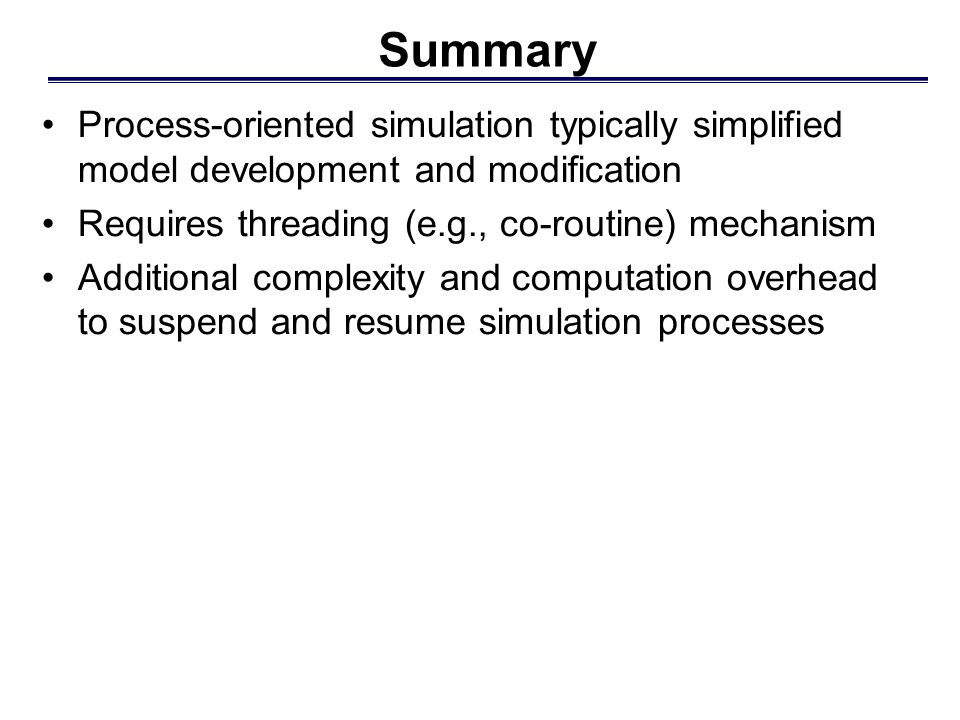 Summary

• Process-oriented simulation typically simplified model development and modification
• Requires threading (e.g., co-routine) mechanism
• Additional complexity and computation overhead to suspend and resume simulation processes